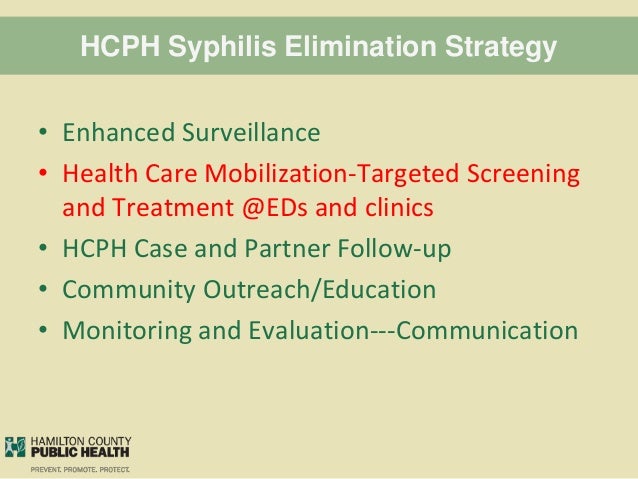 HCPH Syphilis Elimination Strategy

• Enhanced Surveillance
• Health Care Mobilization-Targeted Screening and Treatment @EDs and clinics
• HCPH Case and Partner Follow-up
• Community Outreach/Education
• Monitoring and Evaluation---Communication

HAMILTON COUNTY
PUBLIC HEALTH
PREVENT. PROMOTE. PROTECT.